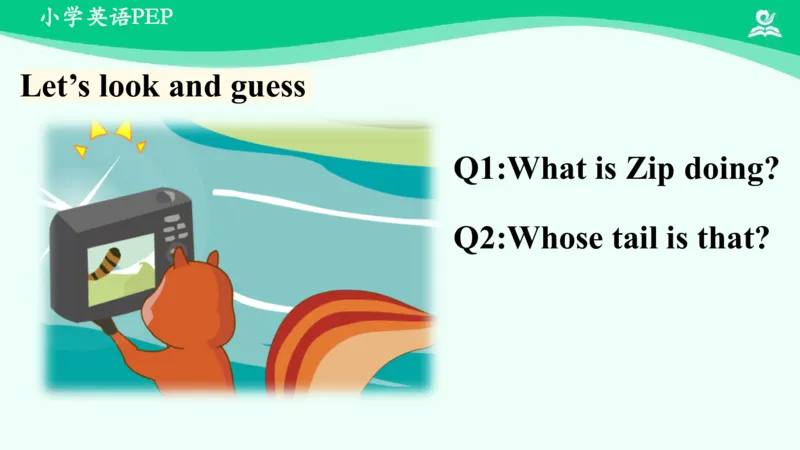 小学英语PEP

Let’s look and guess

Q1:What is Zip doing?

Q2:Whose tail is that?